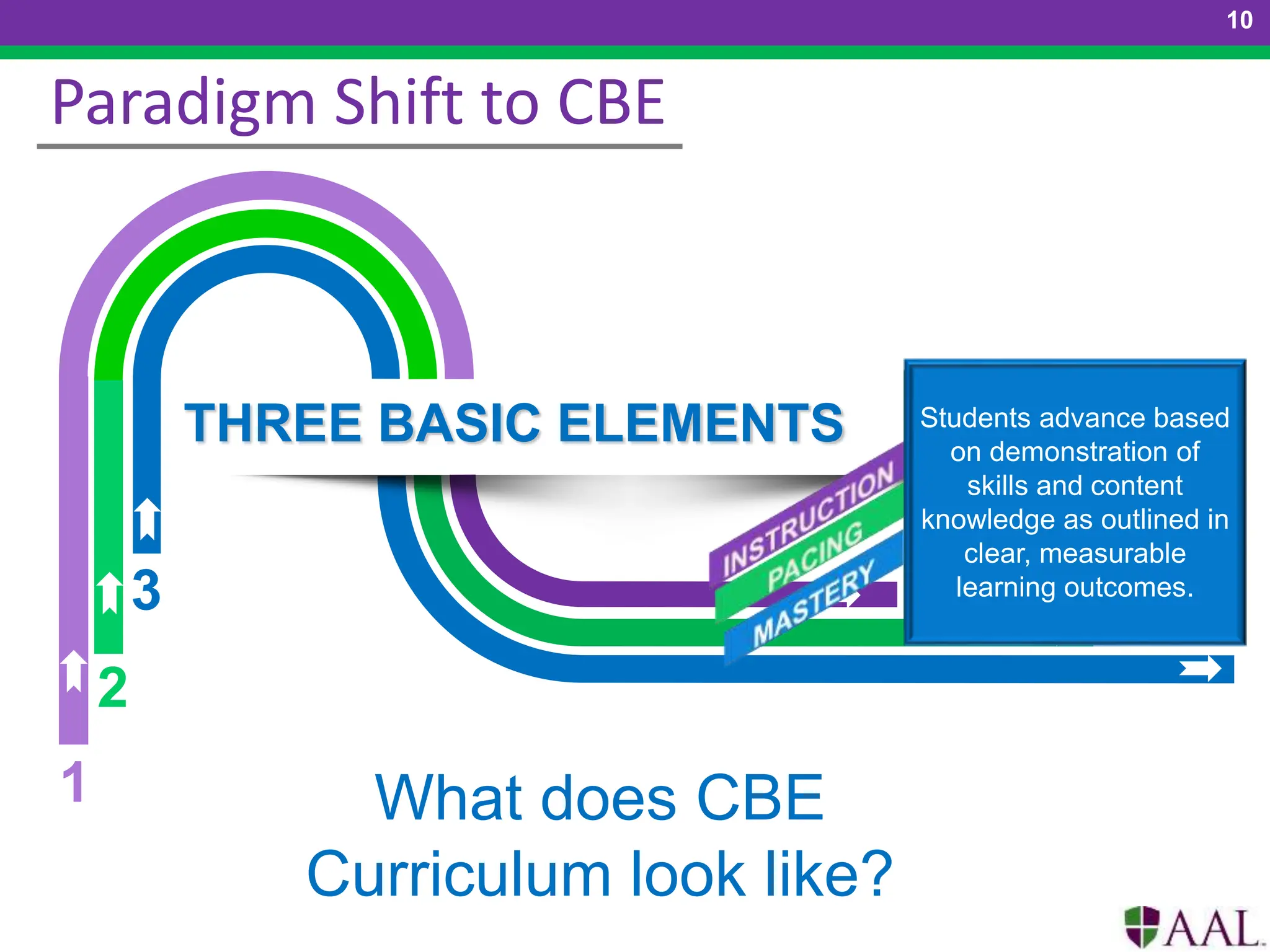 10

Paradigm Shift to CBE

THREE BASIC ELEMENTS

3

2

1

INSTRUCTION

PACING

MASTERY

Students advance based on demonstration of skills and content knowledge as outlined in clear, measurable learning outcomes.

What does CBE Curriculum look like?

AAL